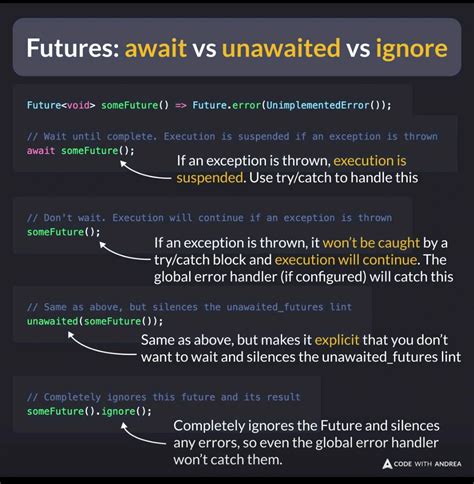 Futures: await vs unawaited vs ignore

Future<void> someFuture() => Future.error(UnimplementedError());

// Wait until complete. Execution is suspended if an exception is thrown
await someFuture();

If an exception is thrown, execution is suspended. Use try/catch to handle this

// Don't wait. Execution will continue if an exception is thrown
someFuture();

If an exception is thrown, it won't be caught by a try/catch block and execution will continue. The global error handler (if configured) will catch this

// Same as above, but silences the unawaited_futures lint
unawaited(someFuture());

Same as above, but makes it explicit that you don't want to wait and silences the unawaited_futures lint

// Completely ignores this future and its result
someFuture().ignore();

Completely ignores the Future and silences any errors, so even the global error handler won't catch them.

CODE WITH ANDREA